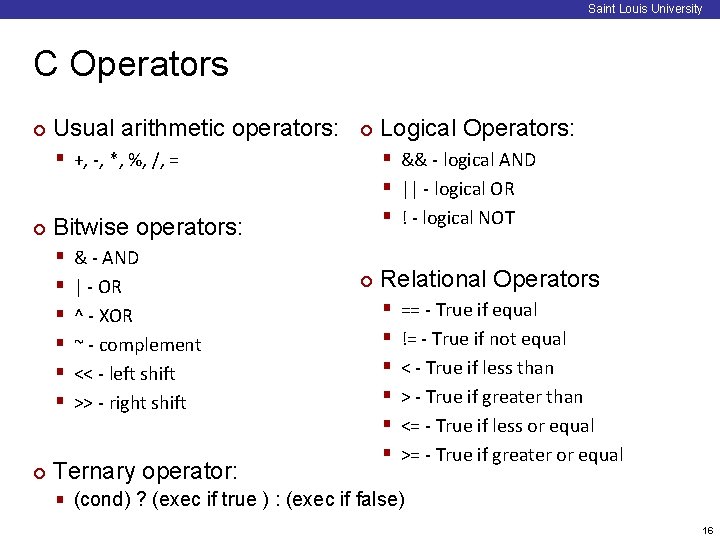 Saint Louis University

C Operators

Usual arithmetic operators:
+, -, *, %, /, =

Bitwise operators:
& - AND
| - OR
^ - XOR
~ - complement
<< - left shift
>> - right shift

Ternary operator:
(cond) ? (exec if true ) : (exec if false)

Logical Operators:
&& - logical AND
|| - logical OR
! - logical NOT

Relational Operators
== - True if equal
!= - True if not equal
< - True if less than
> - True if greater than
<= - True if less or equal
>= - True if greater or equal

16